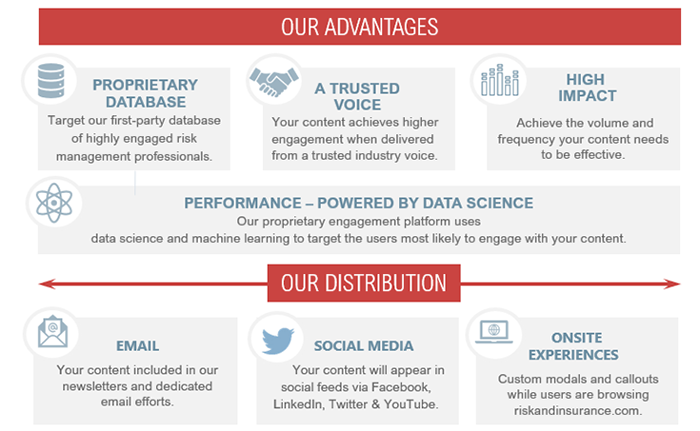 OUR ADVANTAGES

PROPRIETARY DATABASE

Target our first-party database of highly engaged risk management professionals.

A TRUSTED VOICE

Your content achieves higher engagement when delivered from a trusted industry voice.

HIGH IMPACT

Achieve the volume and frequency your content needs to be effective.

PERFORMANCE – POWERED BY DATA SCIENCE

Our proprietary engagement platform uses data science and machine learning to target the users most likely to engage with your content.

OUR DISTRIBUTION

EMAIL

Your content included in our newsletters and dedicated email efforts.

SOCIAL MEDIA

Your content will appear in social feeds via Facebook, LinkedIn, Twitter & YouTube.

ONSITE EXPERIENCES

Custom modals and callouts while users are browsing riskandinsurance.com.